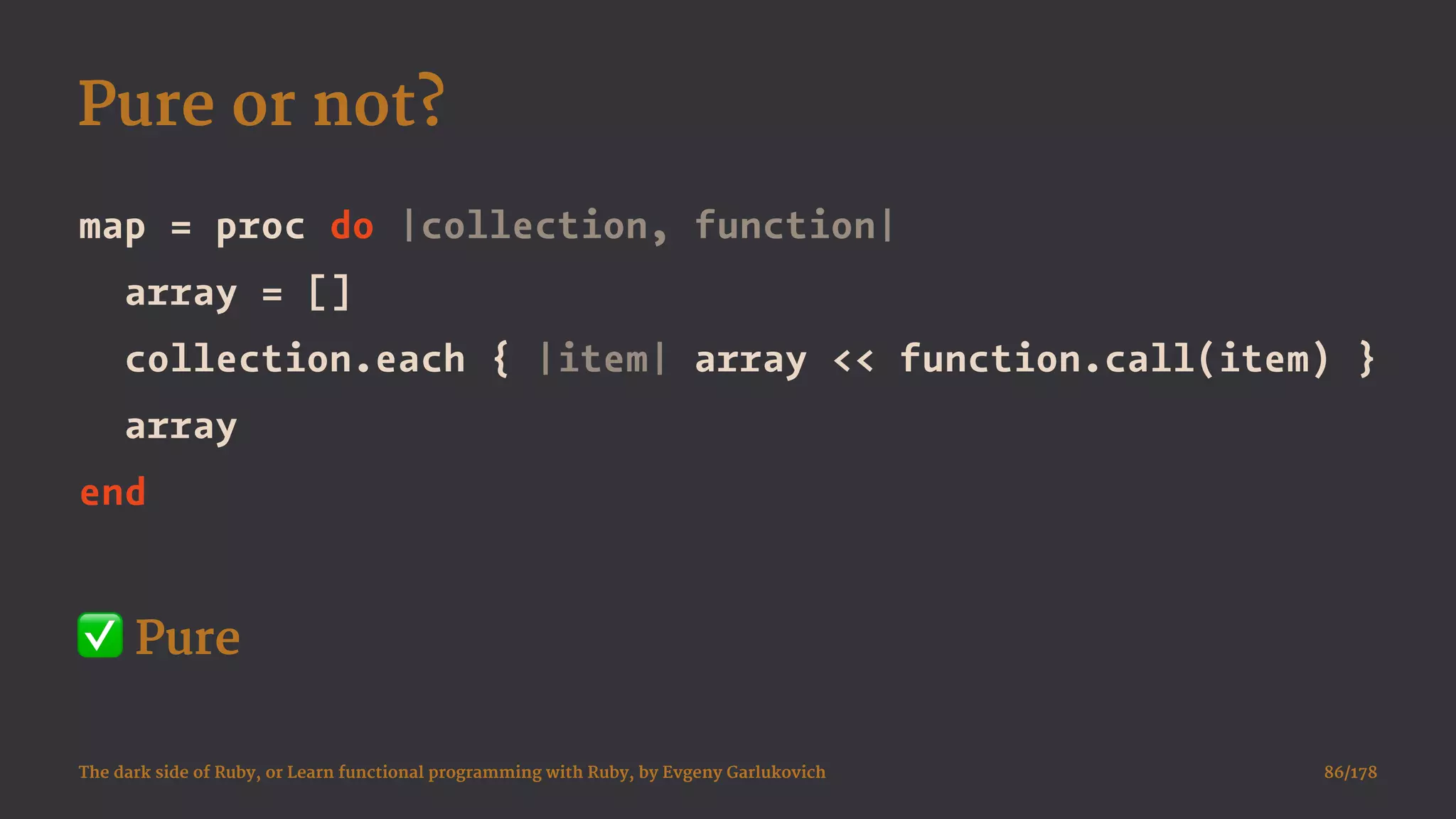 Pure or not?

map = proc do |collection, function|
  array = []
  collection.each { |item| array << function.call(item) }
  array
end

✅ Pure

The dark side of Ruby, or Learn functional programming with Ruby, by Evgeny Garlukovich

86/178